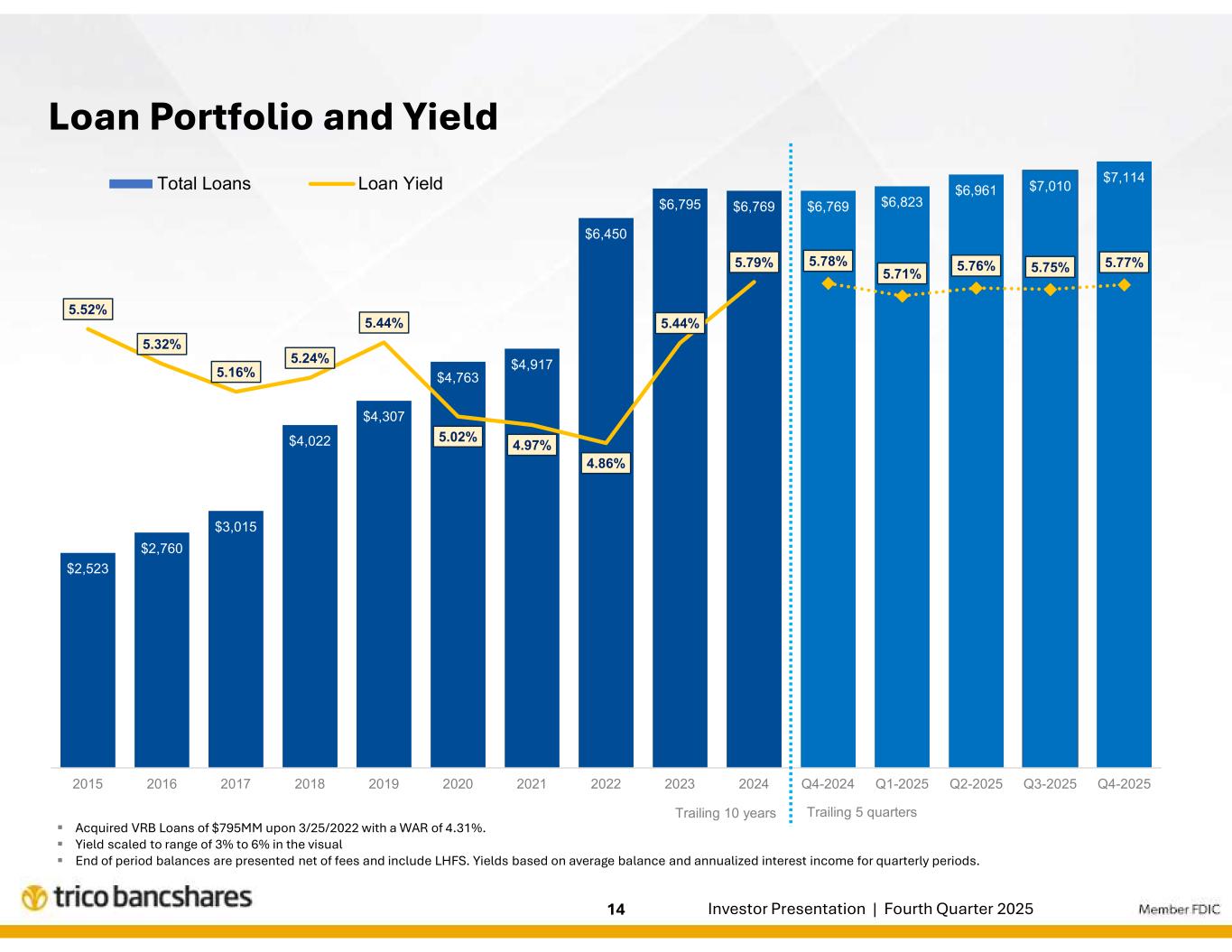 Loan Portfolio and Yield

Total Loans
Loan Yield

$2,523
$2,760
$3,015
$4,022
$4,307
$4,763
$4,917
$6,450
$6,795
$6,769
$6,769
$6,823
$6,961
$7,010
$7,114

5.52%
5.32%
5.16%
5.24%
5.44%
5.02%
4.97%
4.86%
5.44%
5.79%
5.78%
5.71%
5.76%
5.75%
5.77%

2015
2016
2017
2018
2019
2020
2021
2022
2023
2024
Q4-2024
Q1-2025
Q2-2025
Q3-2025
Q4-2025

Trailing 10 years
Trailing 5 quarters

▪ Acquired VRB Loans of $795MM upon 3/25/2022 with a WAR of 4.31%.
▪ Yield scaled to range of 3% to 6% in the visual
▪ End of period balances are presented net of fees and include LHFS. Yields based on average balance and annualized interest income for quarterly periods.

trico bancshares
14
Investor Presentation | Fourth Quarter 2025
Member FDIC